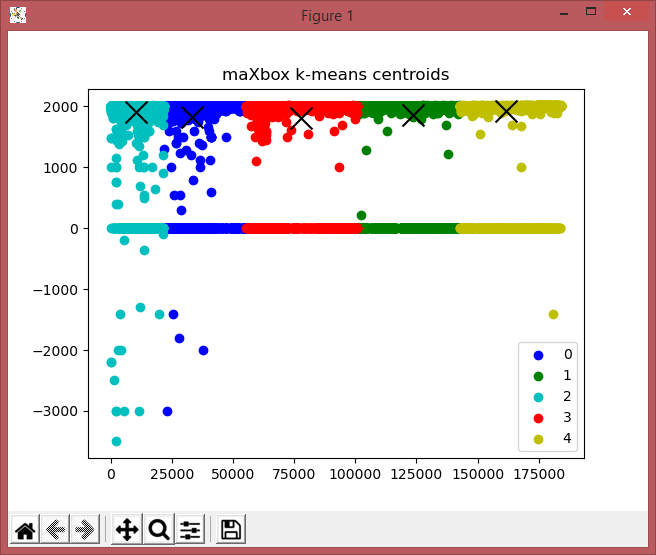 Figure 1

maXbox k-means centroids

2000
1000
0
−1000
−2000
−3000

0
25000
50000
75000
100000
125000
150000
175000

0
1
2
3
4